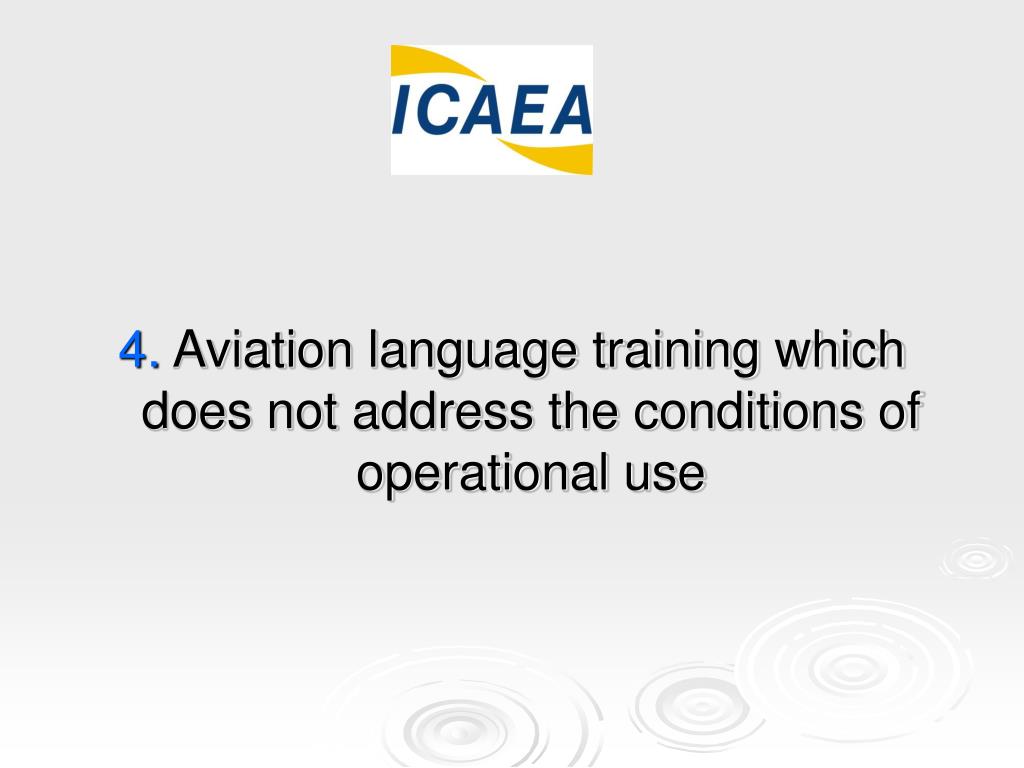 ICAEA

4. Aviation language training which does not address the conditions of operational use